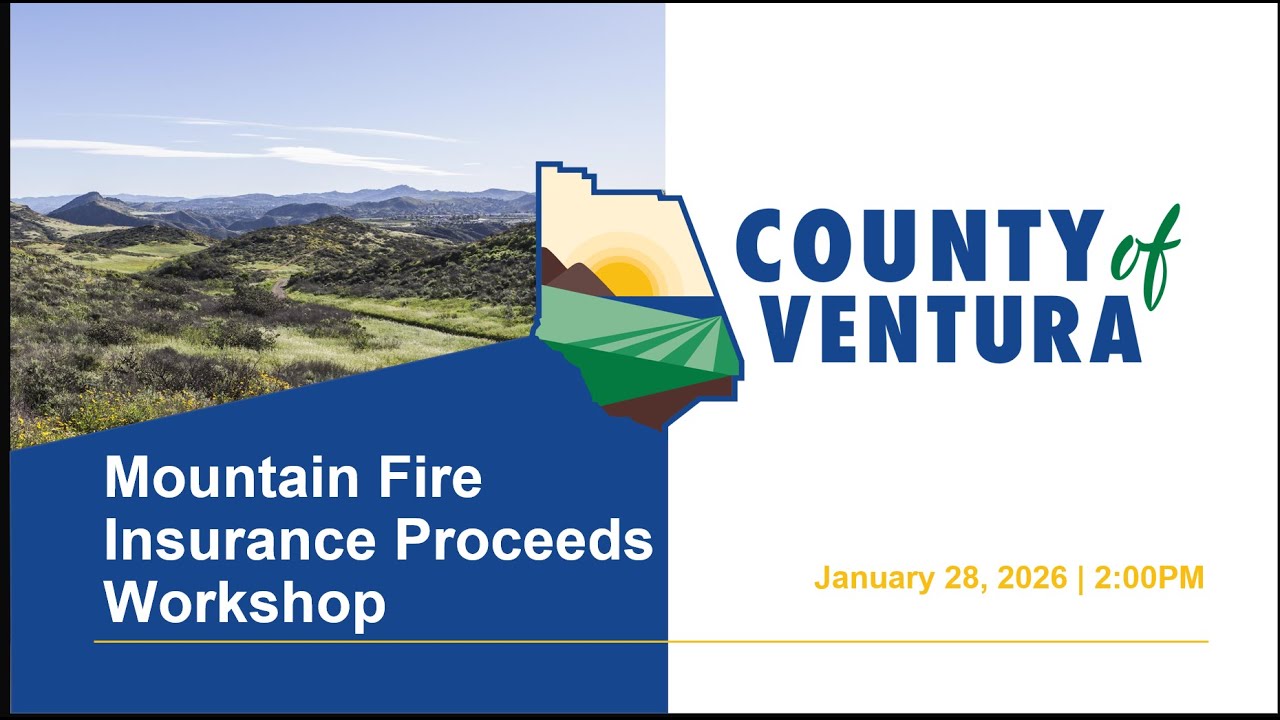 COUNTY of VENTURA

Mountain Fire Insurance Proceeds Workshop

January 28, 2026 | 2:00PM